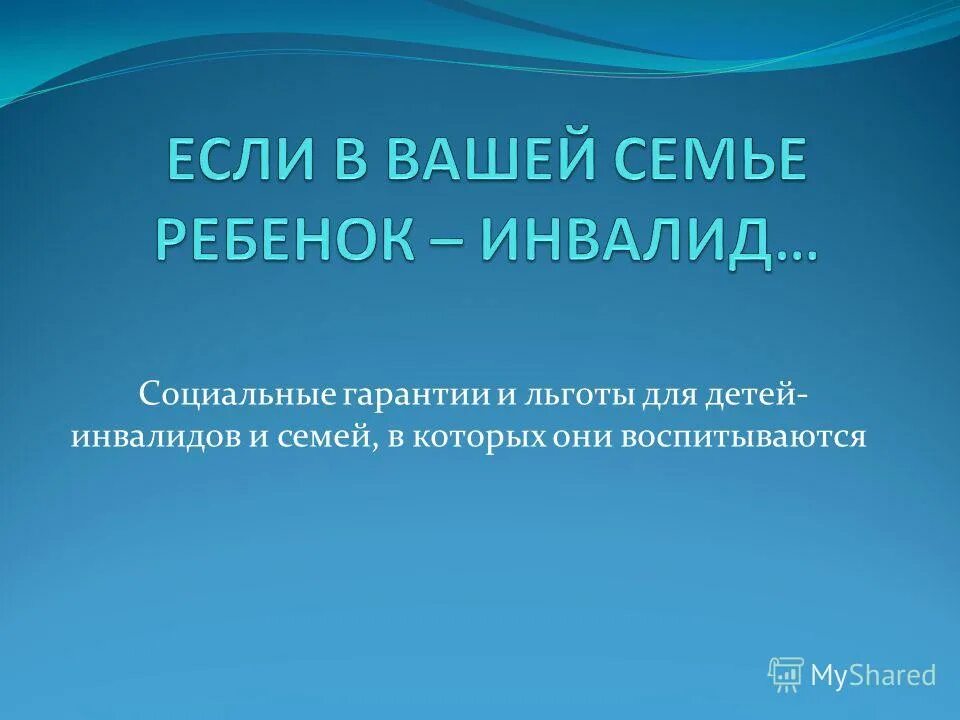 ЕСЛИ В ВАШЕЙ СЕМЬЕ РЕБЕНОК – ИНВАЛИД…

Социальные гарантии и льготы для детей-инвалидов и семей, в которых они воспитываются

MyShared